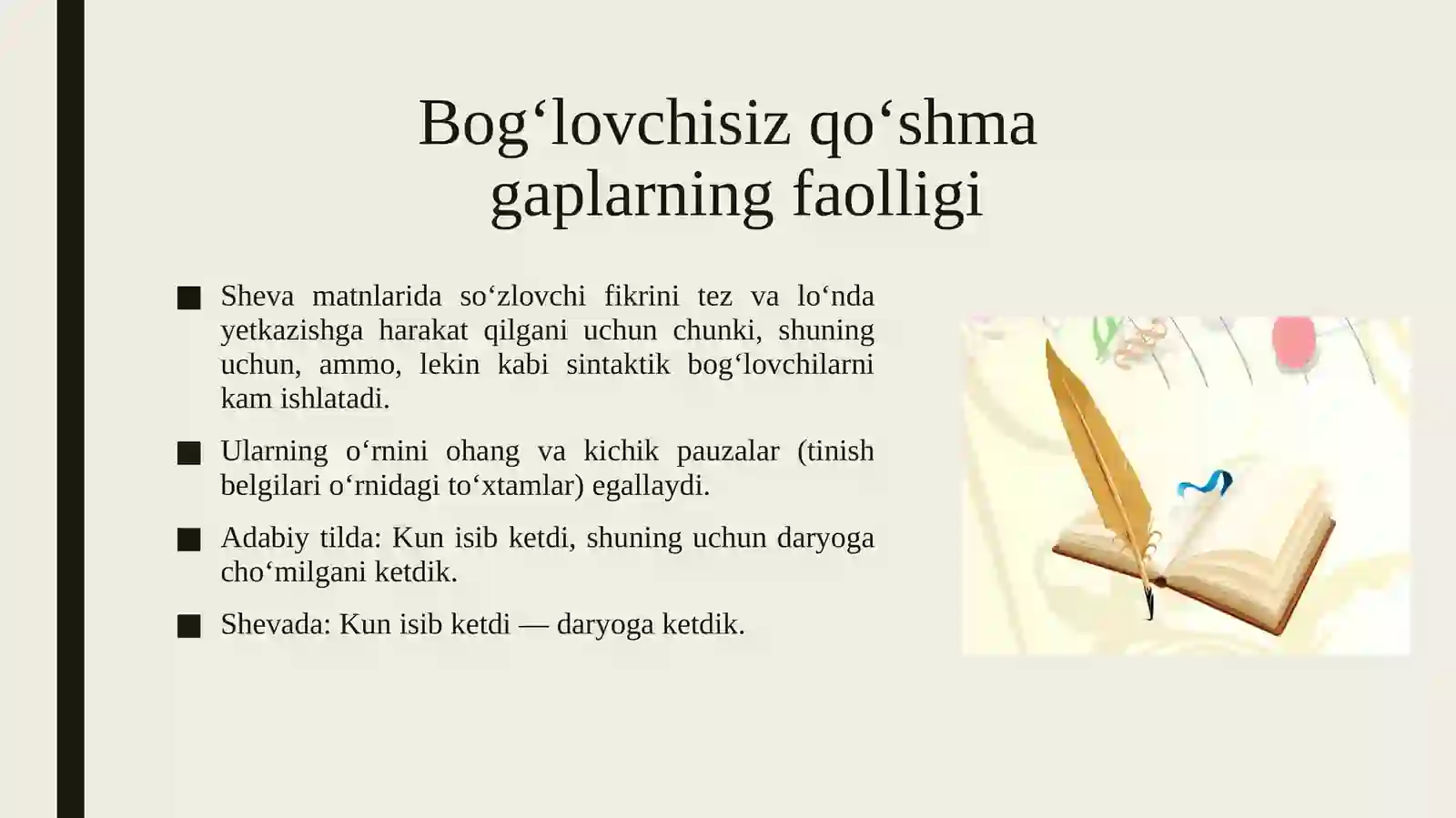 Bog‘lovchisiz qo‘shma gaplarning faolligi

■ Sheva matnlarida so‘zlovchi fikrini tez va lo‘nda yetkazishga harakat qilgani uchun chunki, shuning uchun, ammo, lekin kabi sintaktik bog‘lovchilarni kam ishlatadi.

■ Ularning o‘rnini ohang va kichik pauzalar (tinish belgilari o‘rnidagi to‘xtamlar) egallaydi.

■ Adabiy tilda: Kun isib ketdi, shuning uchun daryoga cho‘milgani ketdik.

■ Shevada: Kun isib ketdi — daryoga ketdik.